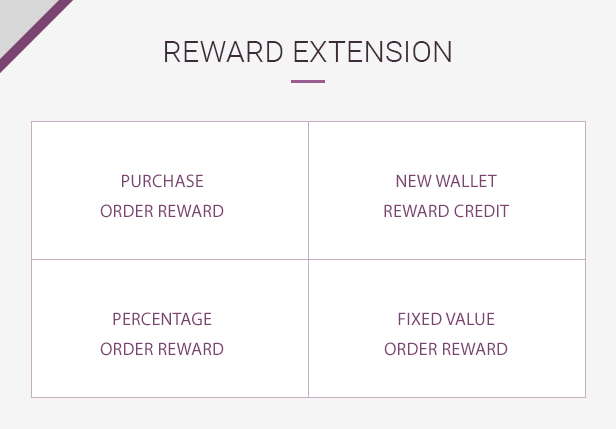 REWARD EXTENSION

| PURCHASE ORDER REWARD | NEW WALLET REWARD CREDIT |
|---|---|
| PERCENTAGE ORDER REWARD | FIXED VALUE ORDER REWARD |